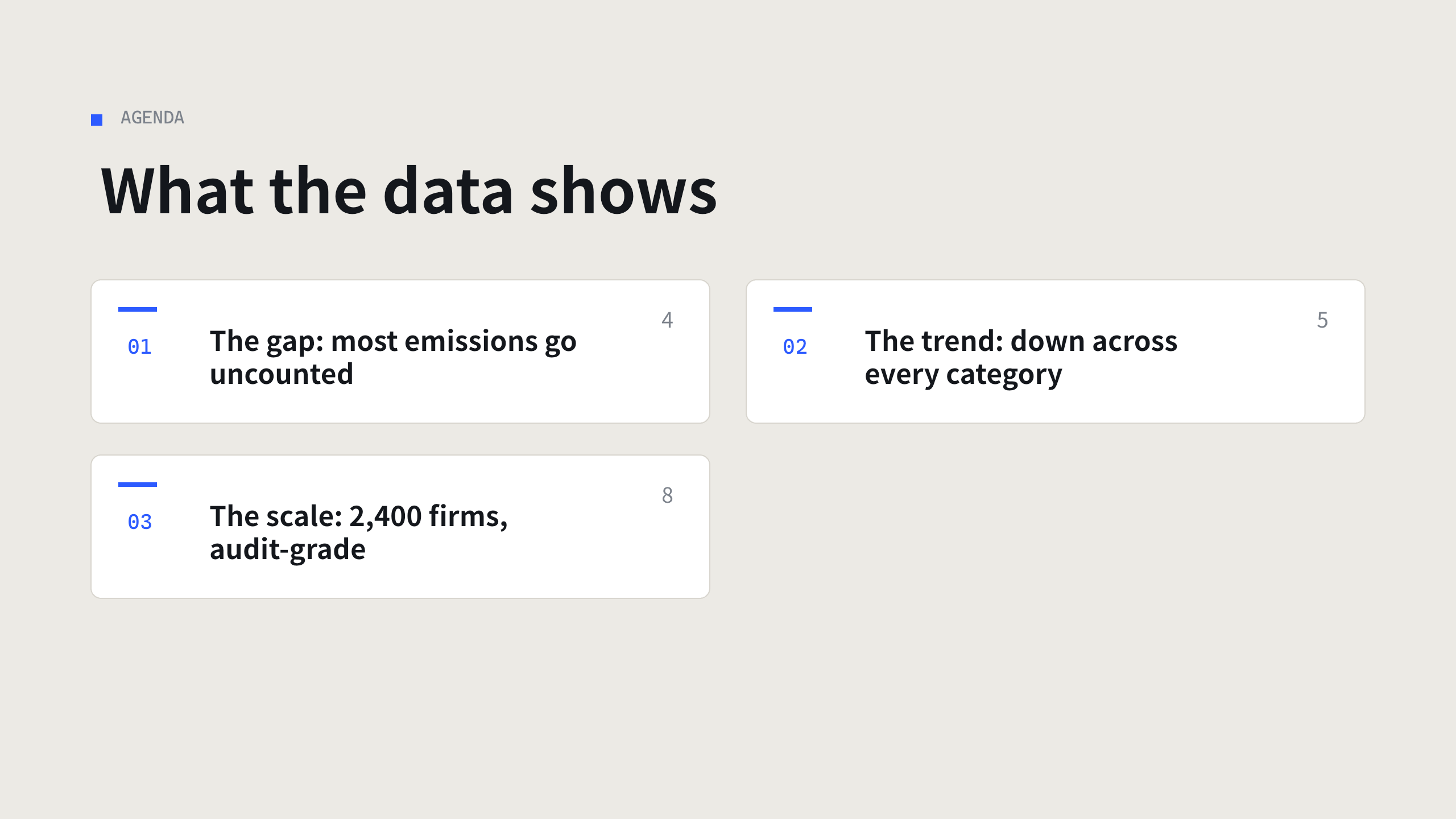 AGENDA

What the data shows

01 The gap: most emissions go uncounted 4

02 The trend: down across every category 5

03 The scale: 2,400 firms, audit-grade 8